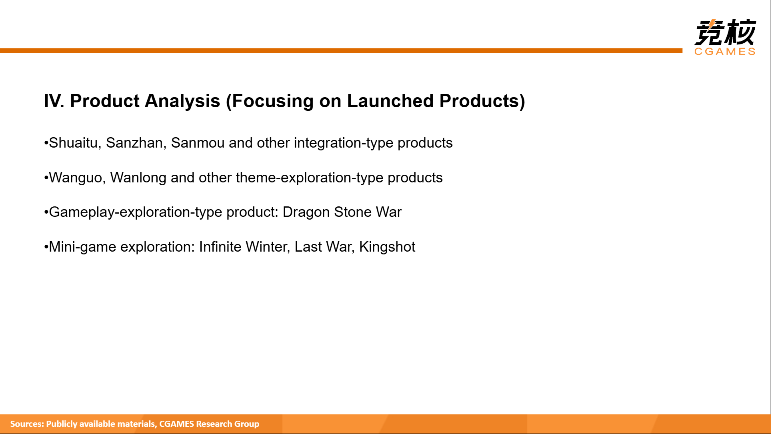 竞核
CGAMES

IV. Product Analysis (Focusing on Launched Products)

•Shuaitu, Sanzhan, Sanmou and other integration-type products

•Wanguo, Wanlong and other theme-exploration-type products

•Gameplay-exploration-type product: Dragon Stone War

•Mini-game exploration: Infinite Winter, Last War, Kingshot

Sources: Publicly available materials, CGAMES Research Group